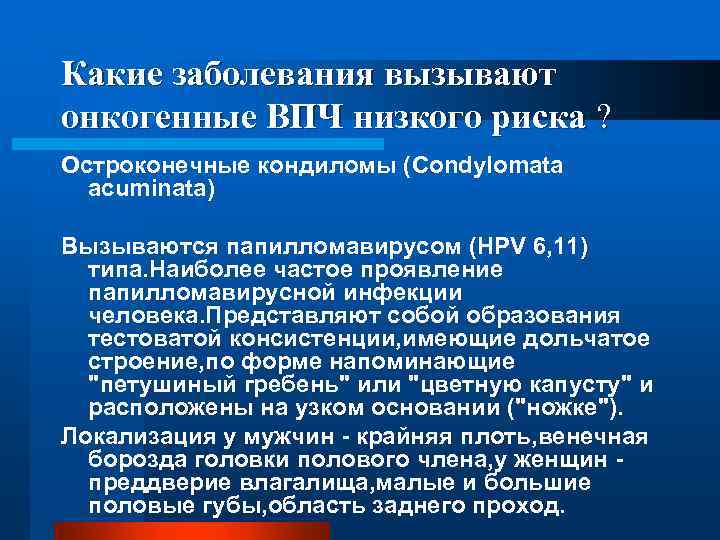 Какие заболевания вызывают онкогенные ВПЧ низкого риска ?

Остроконечные кондиломы (Condylomata acuminata)

Вызываются папилломавирусом (HPV 6,11) типа.Наиболее частое проявление папилломавирусной инфекции человека.Представляют собой образования тестоватой консистенции,имеющие дольчатое строение,по форме напоминающие "петушиный гребень" или "цветную капусту" и расположены на узком основании ("ножке").

Локализация у мужчин - крайняя плоть,венечная борозда головки полового члена,у женщин - преддверие влагалища,малые и большие половые губы,область заднего проход.